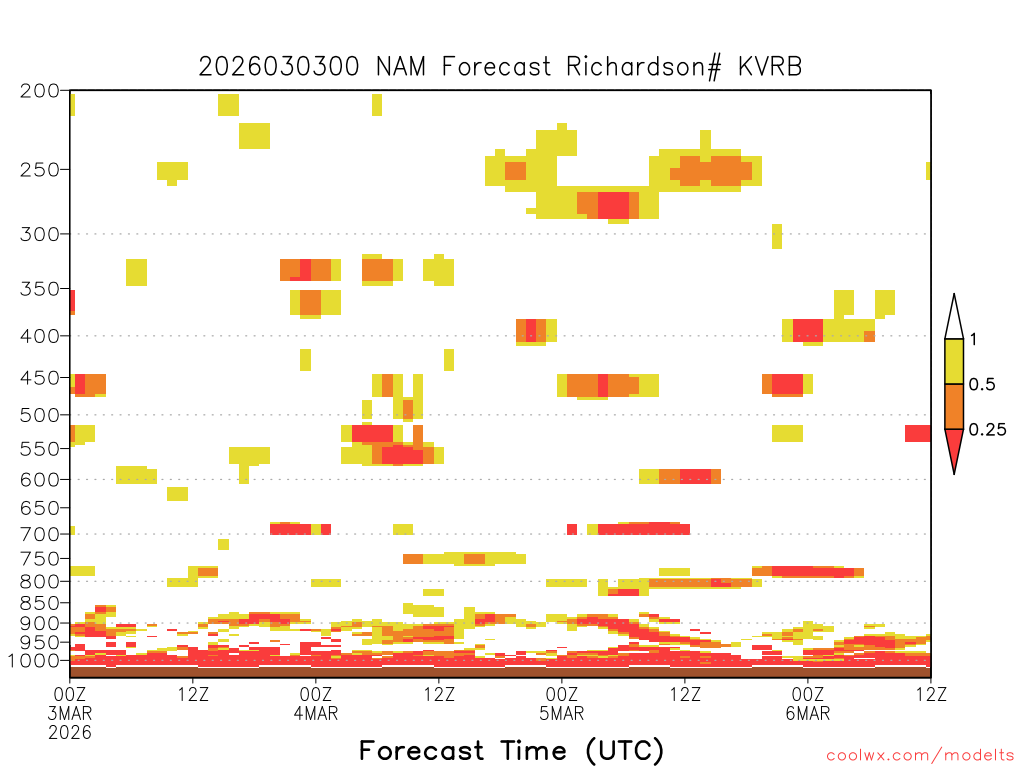 2026030300 NAM Forecast Richardson# KVRB

200
250
300
350
400
450
500
550
600
650
700
750
800
850
900
950
1000

1
0.5
0.25

00Z 3MAR 2026
12Z
00Z 4MAR
12Z
00Z 5MAR
12Z
00Z 6MAR
12Z

Forecast Time (UTC)

coolwx.com/modelts